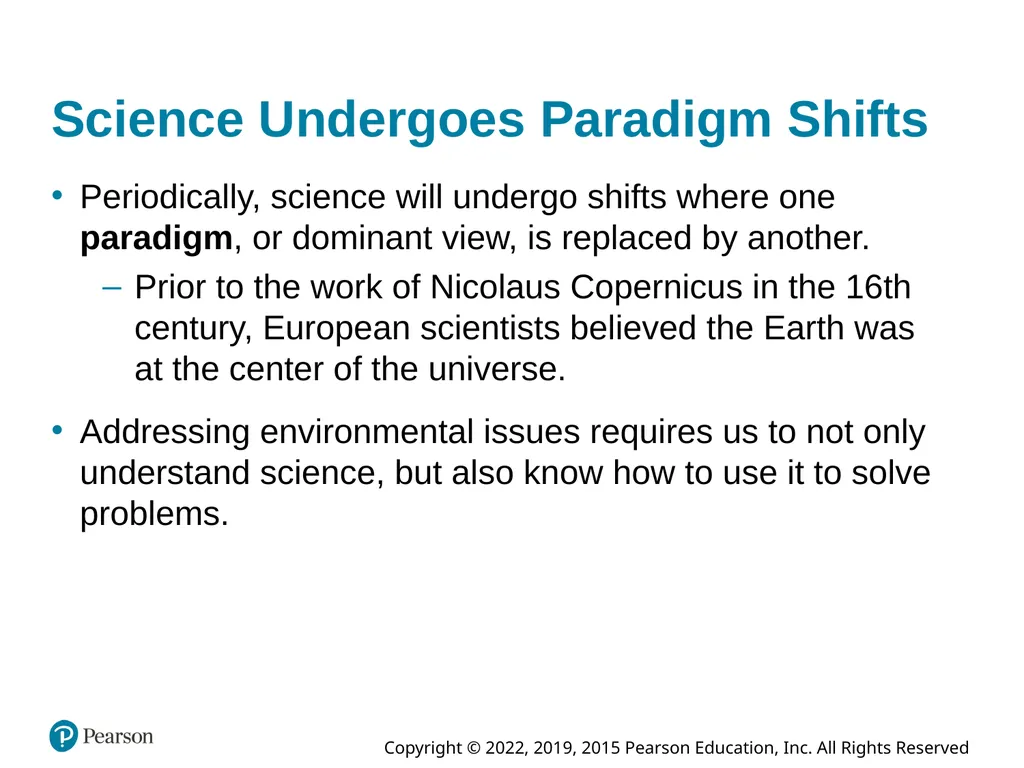 Science Undergoes Paradigm Shifts

• Periodically, science will undergo shifts where one paradigm, or dominant view, is replaced by another.
– Prior to the work of Nicolaus Copernicus in the 16th century, European scientists believed the Earth was at the center of the universe.

• Addressing environmental issues requires us to not only understand science, but also know how to use it to solve problems.

Pearson

Copyright © 2022, 2019, 2015 Pearson Education, Inc. All Rights Reserved